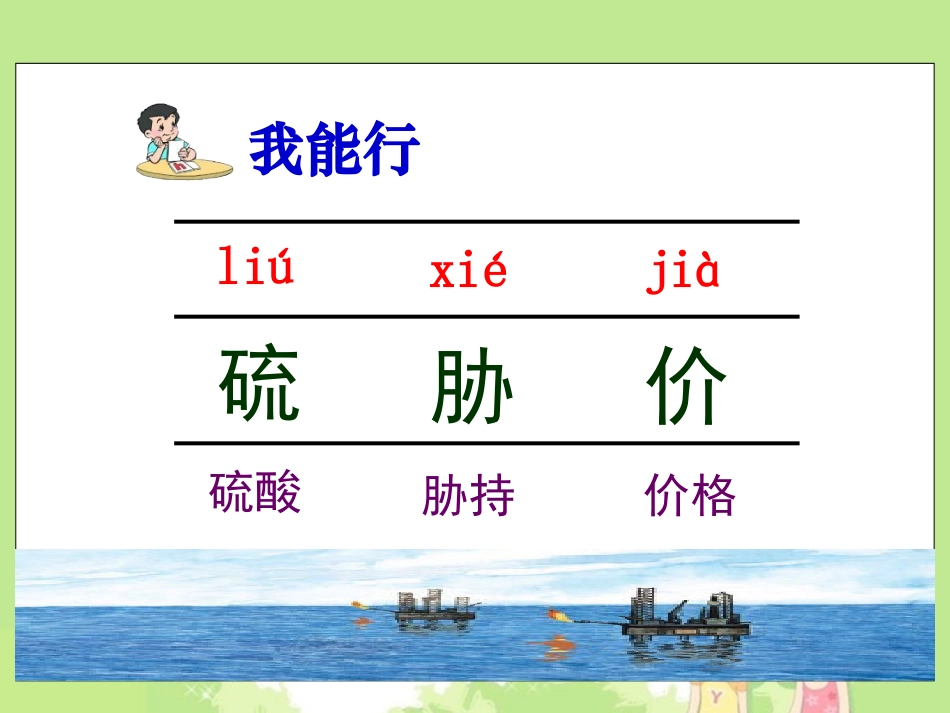 我能行

| liú | xié | jià |
|---|---|---|
| 硫 | 胁 | 价 |
| 硫酸 | 胁持 | 价格 |